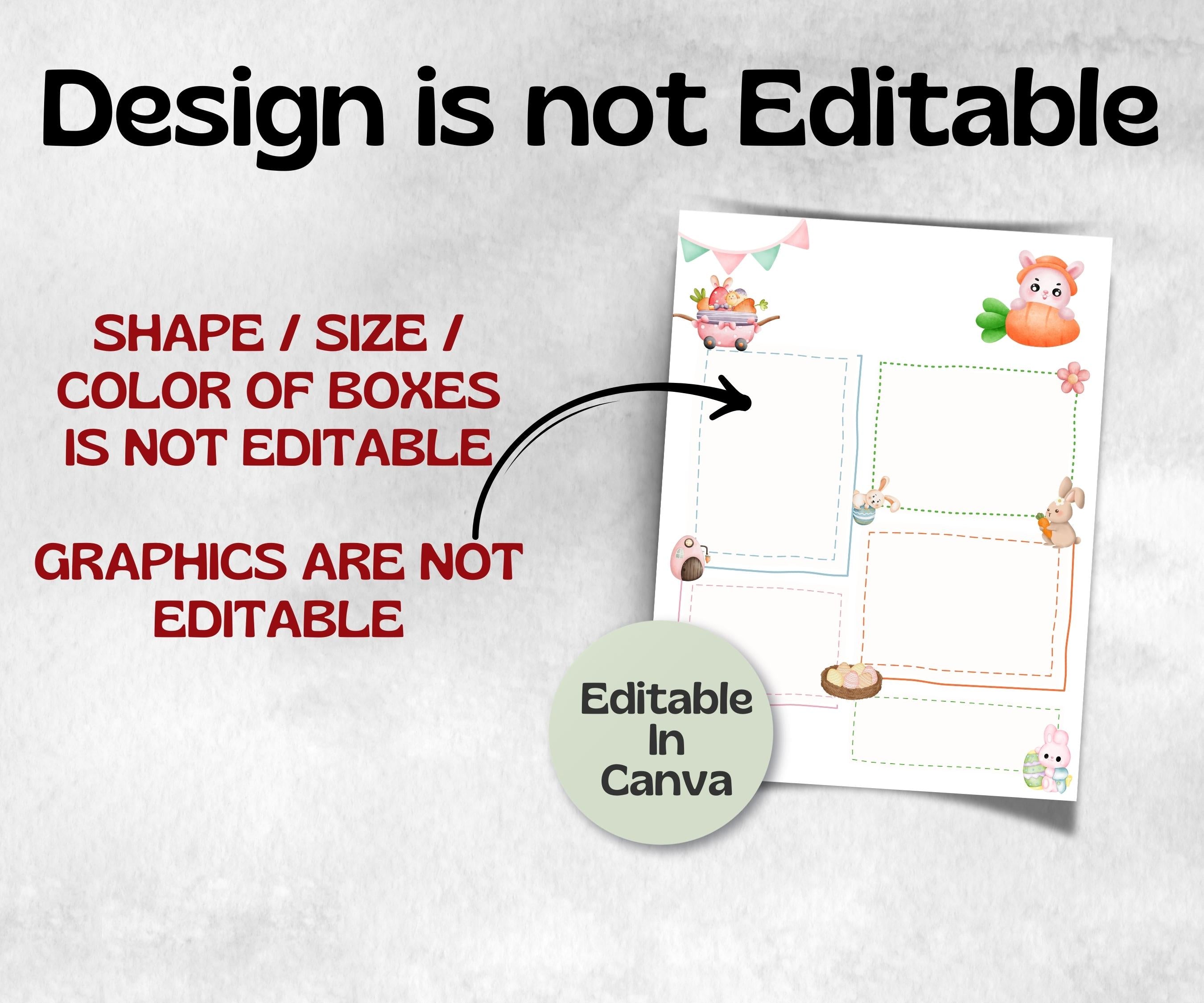 Design is not Editable

SHAPE / SIZE / COLOR OF BOXES IS NOT EDITABLE

GRAPHICS ARE NOT EDITABLE

Editable In Canva